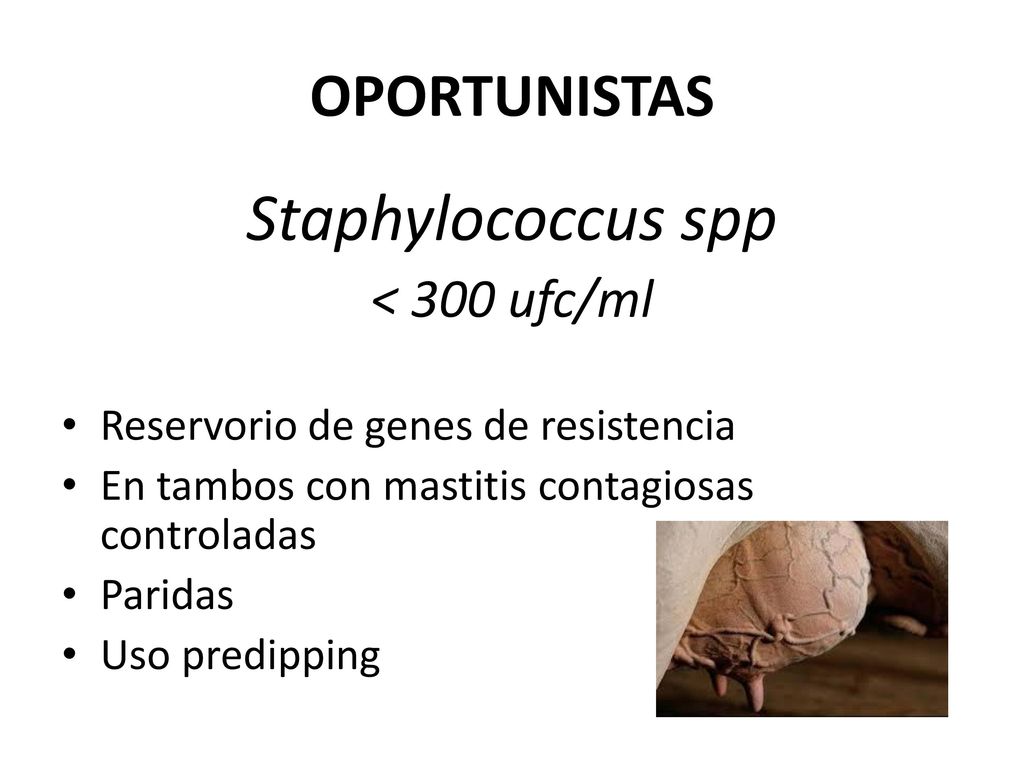 OPORTUNISTAS

Staphylococcus spp

< 300 ufc/ml

• Reservorio de genes de resistencia
• En tambos con mastitis contagiosas controladas
• Paridas
• Uso predipping